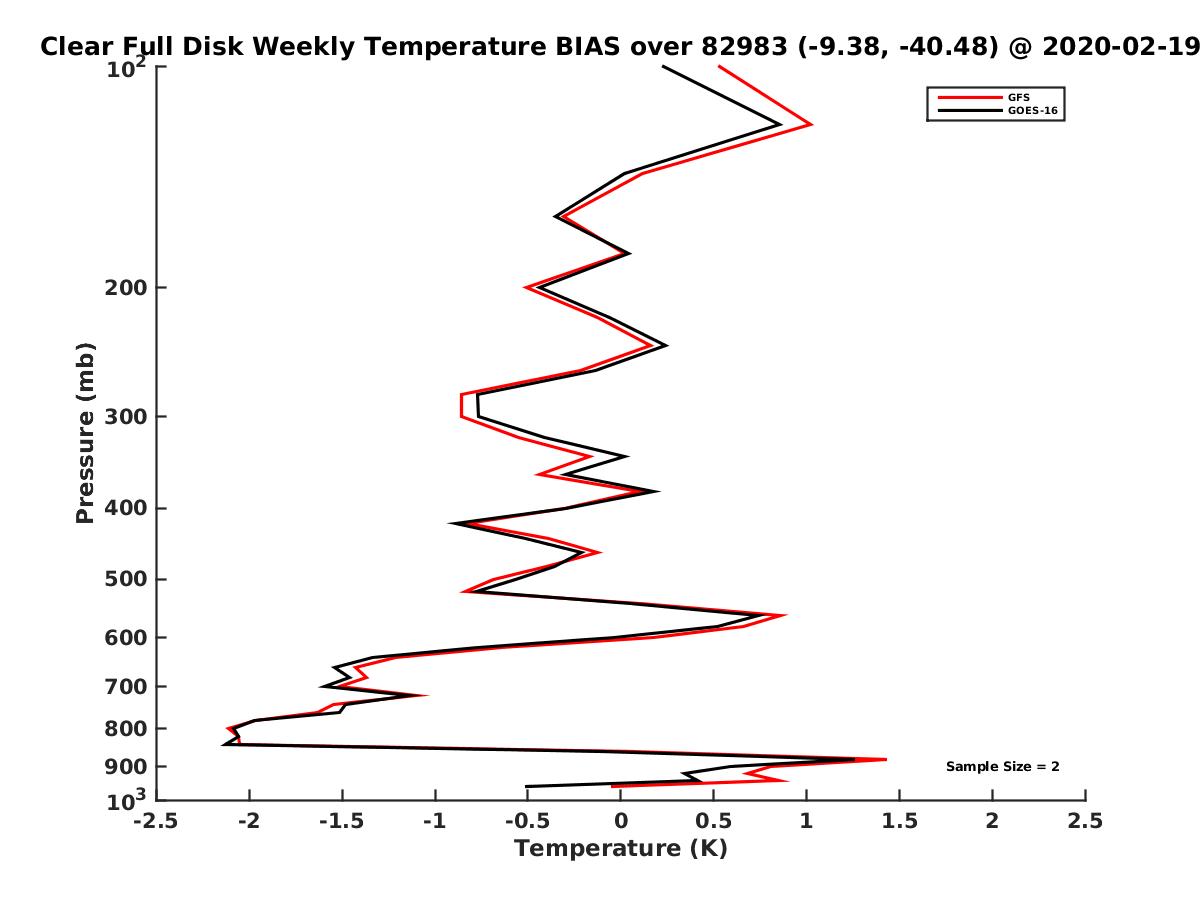 Clear Full Disk Weekly Temperature BIAS over 82983 (-9.38, -40.48) @ 2020-02-19

GFS
GOES-16

Pressure (mb)

$10^2$
200
300
400
500
600
700
800
900
$10^3$

Sample Size = 2

-2.5
-2
-1.5
-1
-0.5
0
0.5
1
1.5
2
2.5

Temperature (K)